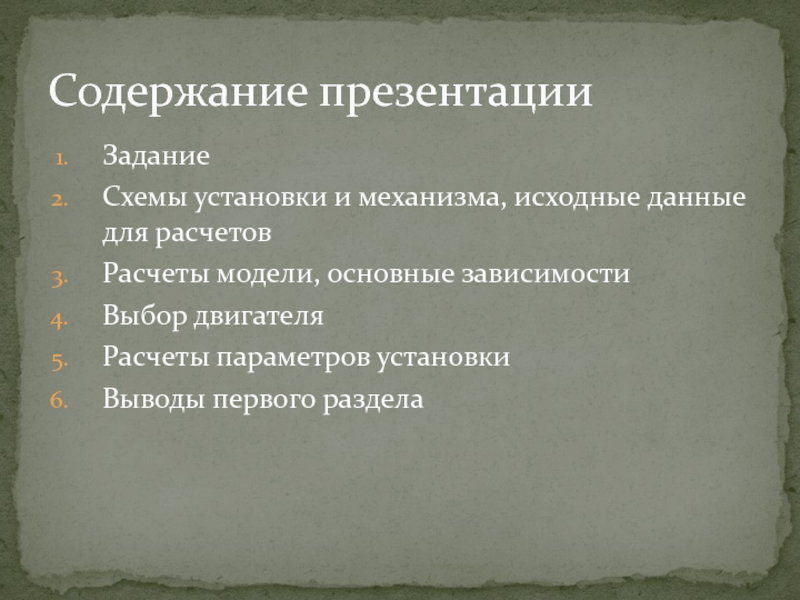 Содержание презентации

1. Задание
2. Схемы установки и механизма, исходные данные для расчетов
3. Расчеты модели, основные зависимости
4. Выбор двигателя
5. Расчеты параметров установки
6. Выводы первого раздела